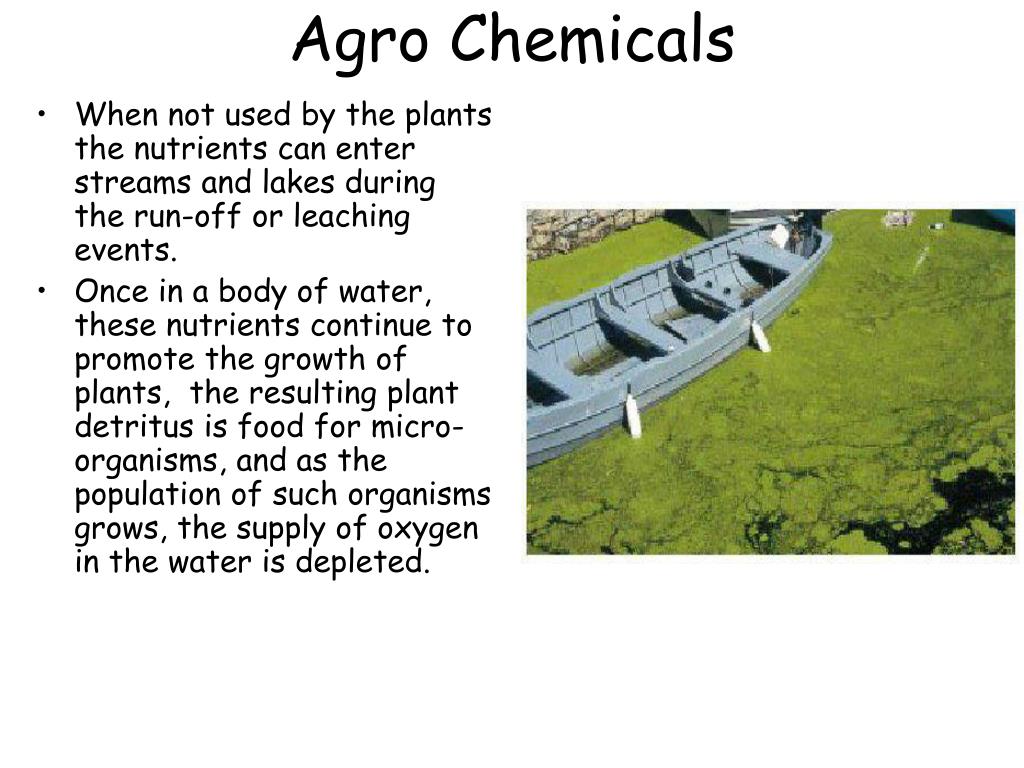 Agro Chemicals

• When not used by the plants the nutrients can enter streams and lakes during the run-off or leaching events.
• Once in a body of water, these nutrients continue to promote the growth of plants, the resulting plant detritus is food for micro-organisms, and as the population of such organisms grows, the supply of oxygen in the water is depleted.